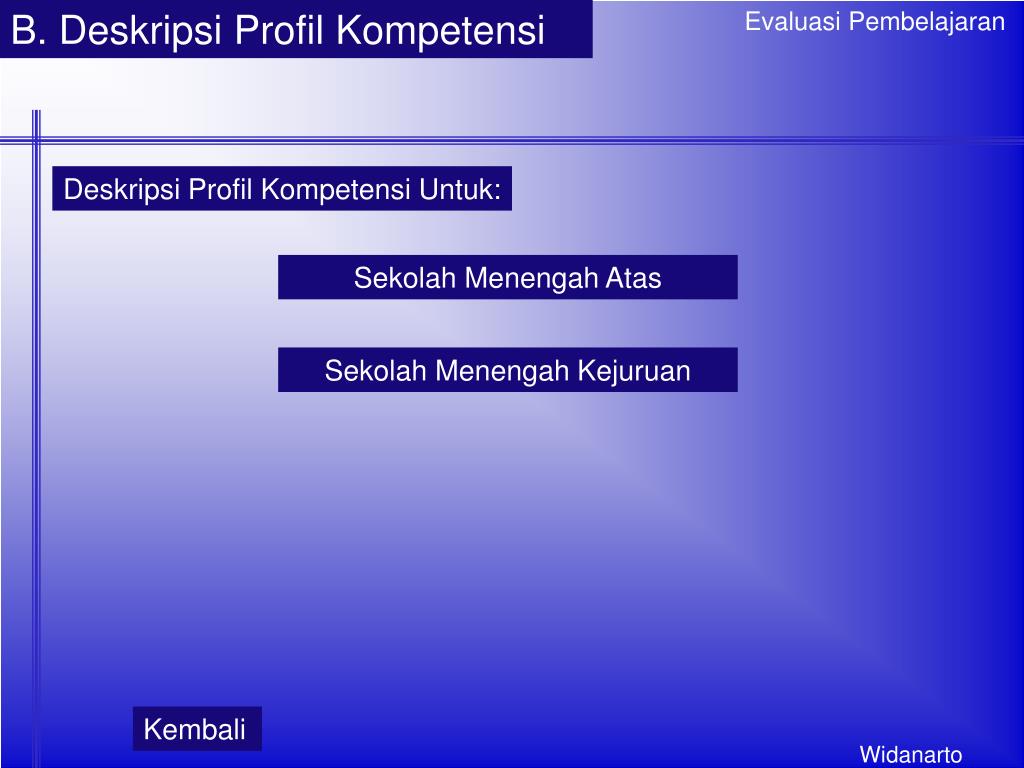 B. Deskripsi Profil Kompetensi

Evaluasi Pembelajaran

Deskripsi Profil Kompetensi Untuk:

Sekolah Menengah Atas

Sekolah Menengah Kejuruan

Kembali

Widanarto